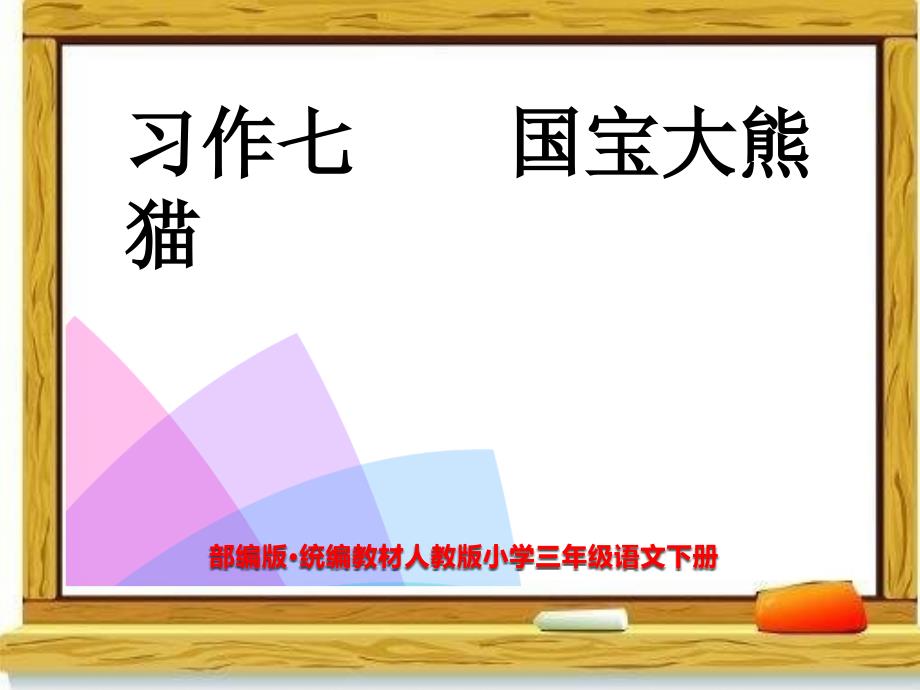 习作七　　国宝大熊猫

部编版·统编教材人教版小学三年级语文下册